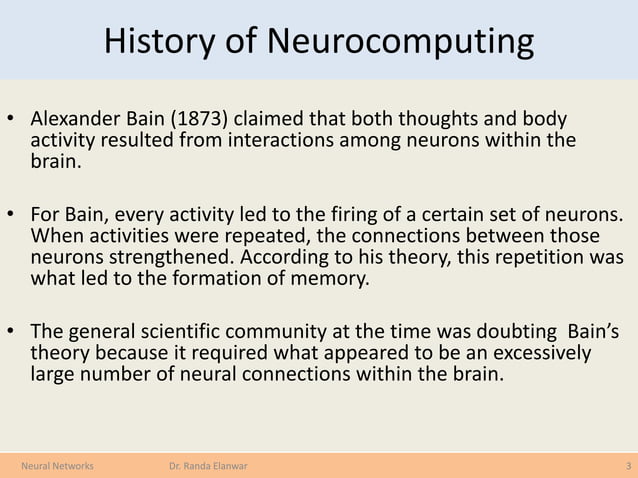 History of Neurocomputing

• Alexander Bain (1873) claimed that both thoughts and body activity resulted from interactions among neurons within the brain.

• For Bain, every activity led to the firing of a certain set of neurons. When activities were repeated, the connections between those neurons strengthened. According to his theory, this repetition was what led to the formation of memory.

• The general scientific community at the time was doubting Bain's theory because it required what appeared to be an excessively large number of neural connections within the brain.

Neural Networks Dr. Randa Elanwar 3